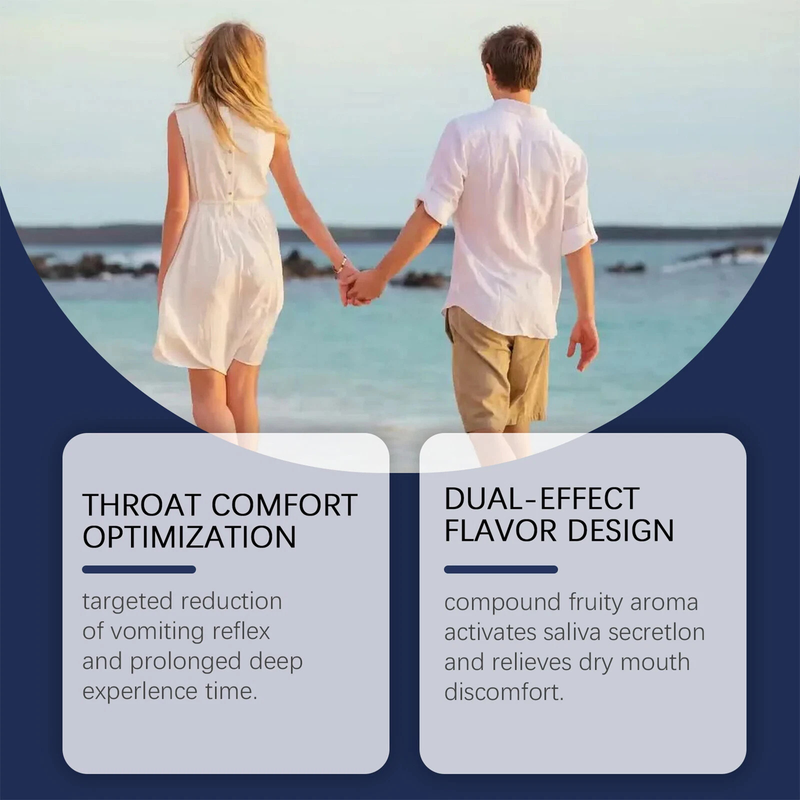 THROAT COMFORT OPTIMIZATION

targeted reduction of vomiting reflex and prolonged deep experlence time.

DUAL-EFFECT FLAVOR DESIGN

compound fruity aroma activates saliva secretlon and relieves dry mouth discomfort.